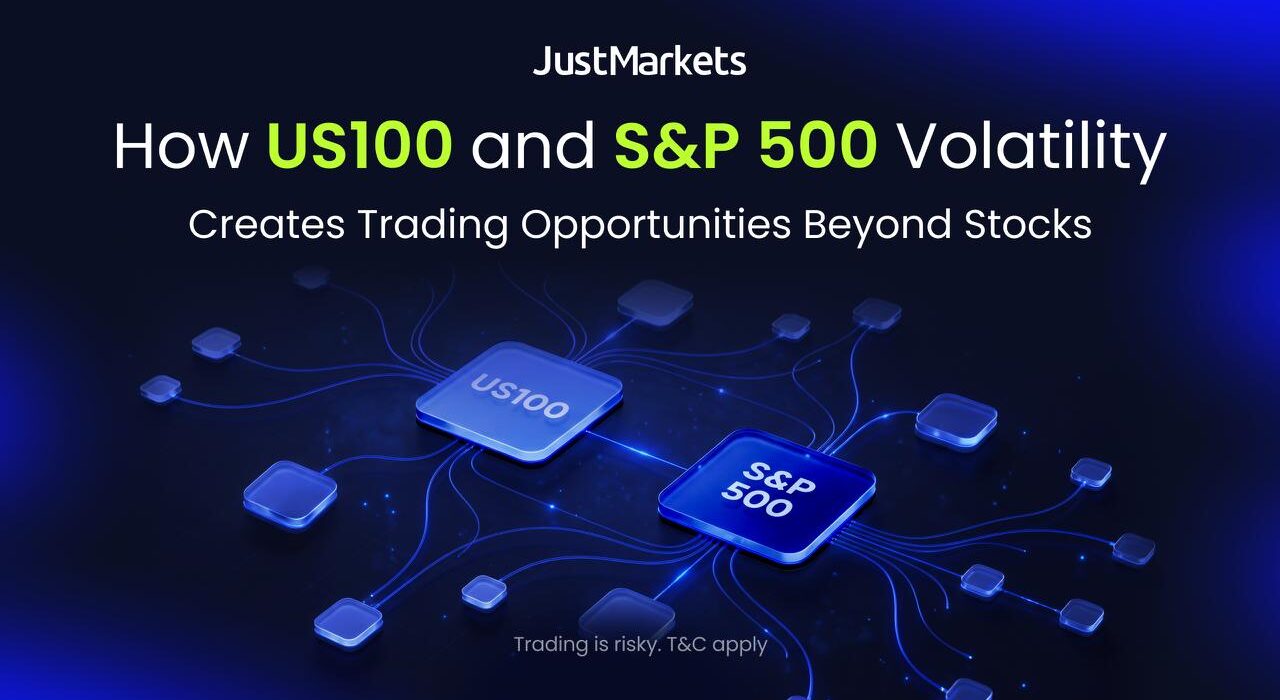 JustMarkets

How US100 and S&P 500 Volatility Creates Trading Opportunities Beyond Stocks

US100

S&P 500

Trading is risky. T&C apply